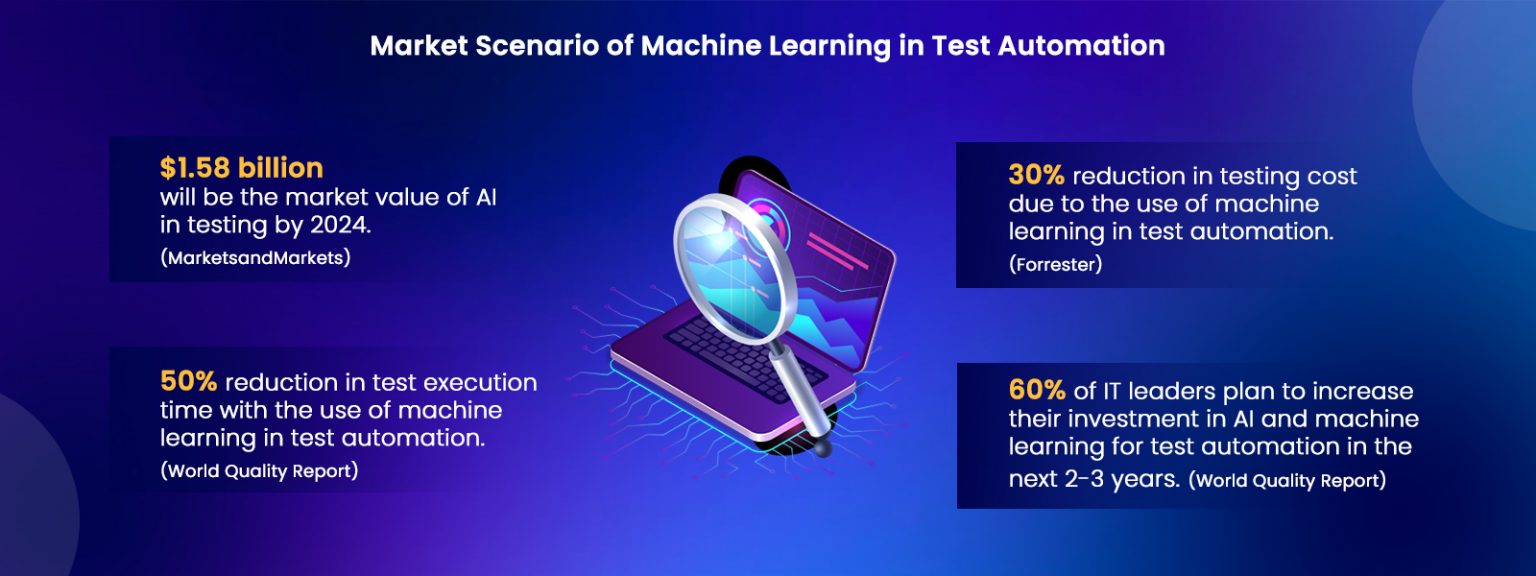 Market Scenario of Machine Learning in Test Automation

$1.58 billion
will be the market value of AI in testing by 2024.
(MarketsandMarkets)

50% reduction in test execution time with the use of machine learning in test automation.
(World Quality Report)

30% reduction in testing cost due to the use of machine learning in test automation.
(Forrester)

60% of IT leaders plan to increase their investment in AI and machine learning for test automation in the next 2-3 years. (World Quality Report)